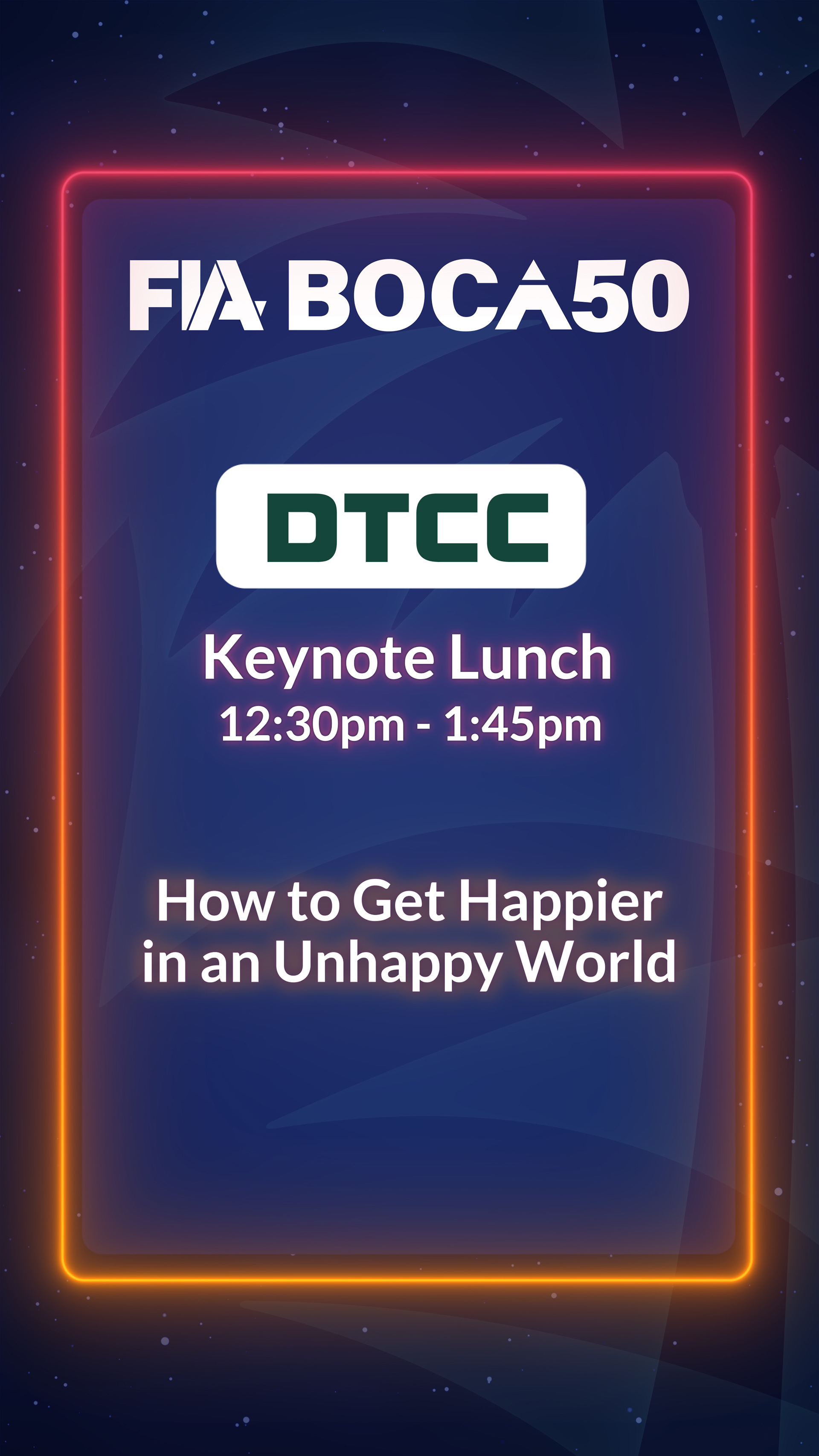 FIA BOCA50

DTCC

Keynote Lunch
12:30pm - 1:45pm

How to Get Happier in an Unhappy World